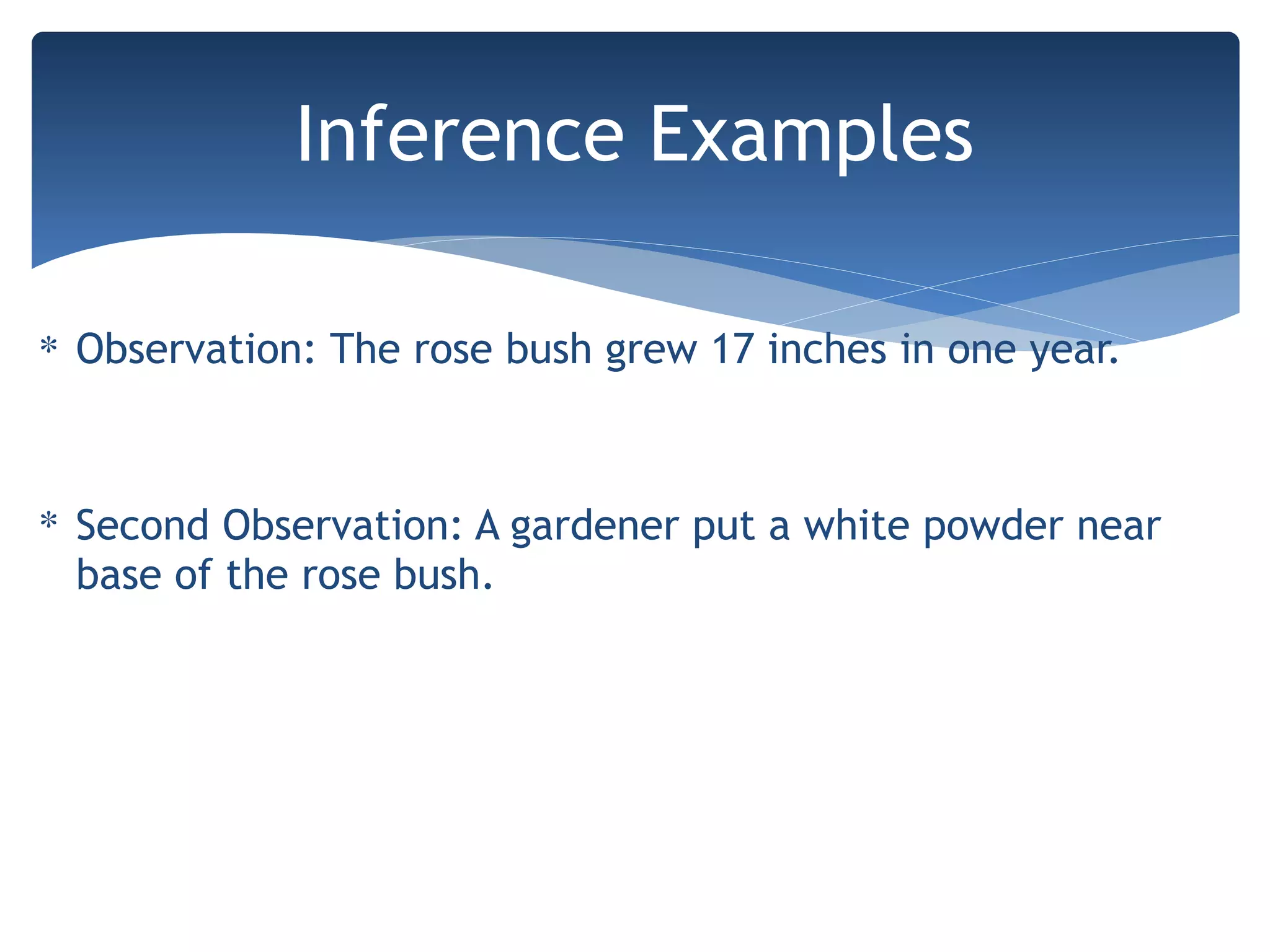 Inference Examples

* Observation: The rose bush grew 17 inches in one year.

* Second Observation: A gardener put a white powder near base of the rose bush.